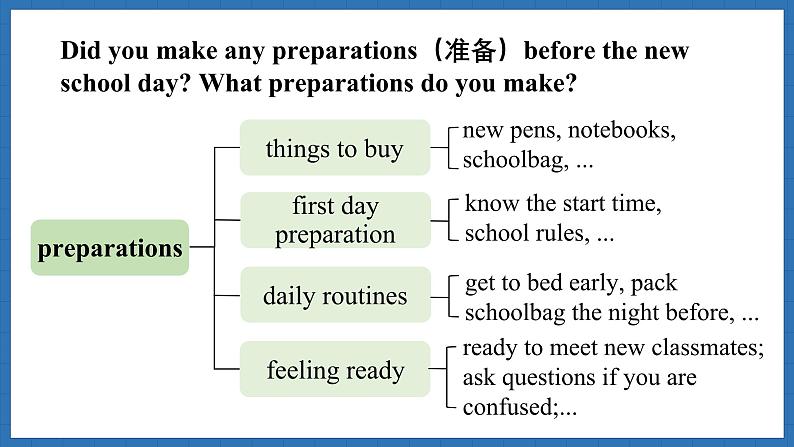 Did you make any preparations（准备）before the new school day? What preparations do you make?

preparations

things to buy

new pens, notebooks, schoolbag, ...

first day preparation

know the start time, school rules, ...

daily routines

get to bed early, pack schoolbag the night before, ...

feeling ready

ready to meet new classmates; ask questions if you are confused;...